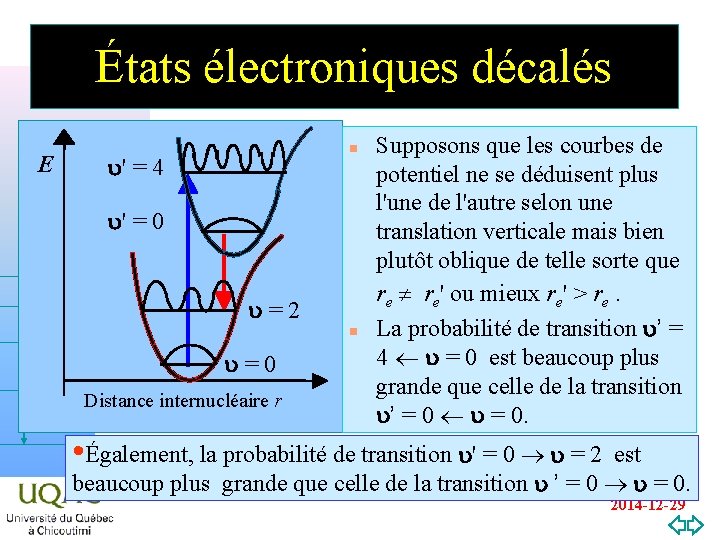 États électroniques décalés

$E$

$\upsilon' = 4$

$\upsilon' = 0$

$\upsilon = 2$

$\upsilon = 0$

Distance internucléaire $r$

Supposons que les courbes de potentiel ne se déduisent plus l'une de l'autre selon une translation verticale mais bien plutôt oblique de telle sorte que $r_e \neq r_e'$ ou mieux $r_e' > r_e$ .

La probabilité de transition $\upsilon' = 4 \leftarrow \upsilon = 0$ est beaucoup plus grande que celle de la transition $\upsilon' = 0 \leftarrow \upsilon = 0$.

•Également, la probabilité de transition $\upsilon' = 0 \rightarrow \upsilon = 2$ est beaucoup plus grande que celle de la transition $\upsilon' = 0 \rightarrow \upsilon = 0$.

UQAC
Université du Québec à Chicoutimi

2014-12-29